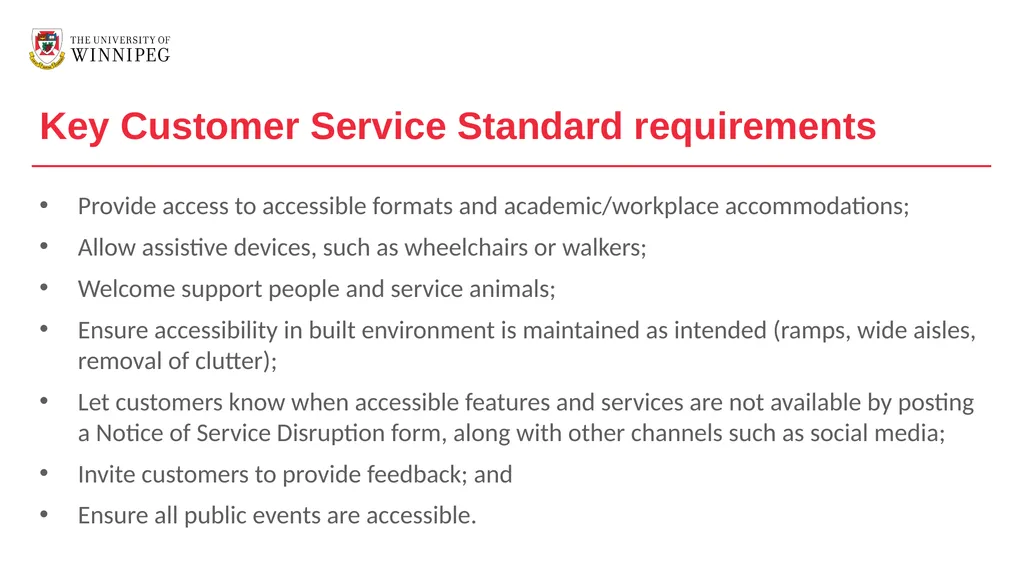 THE UNIVERSITY OF
WINNIPEG

Key Customer Service Standard requirements

• Provide access to accessible formats and academic/workplace accommodations;
• Allow assistive devices, such as wheelchairs or walkers;
• Welcome support people and service animals;
• Ensure accessibility in built environment is maintained as intended (ramps, wide aisles, removal of clutter);
• Let customers know when accessible features and services are not available by posting a Notice of Service Disruption form, along with other channels such as social media;
• Invite customers to provide feedback; and
• Ensure all public events are accessible.